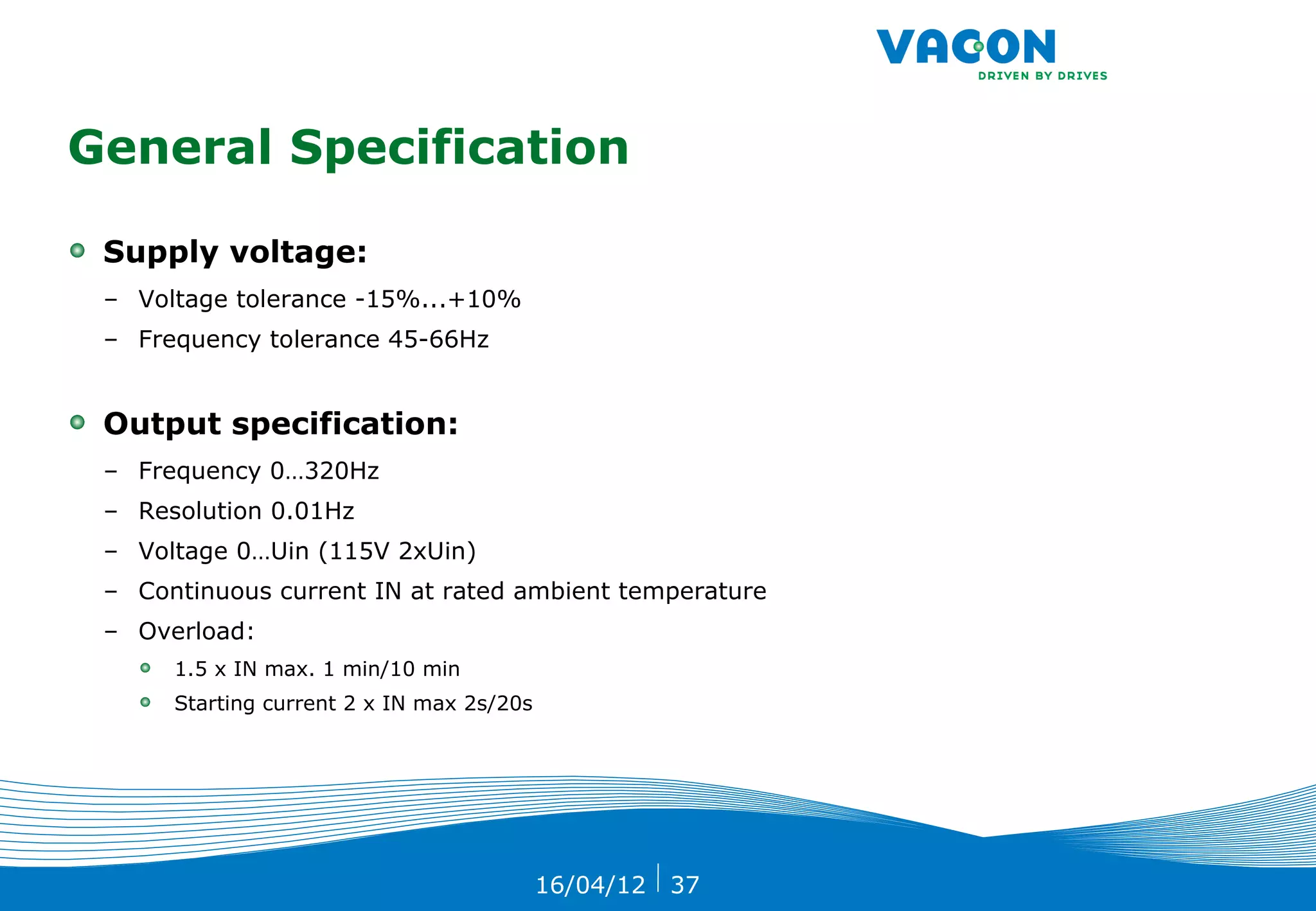 VACON
DRIVEN BY DRIVES

General Specification

Supply voltage:
– Voltage tolerance -15%...+10%
– Frequency tolerance 45-66Hz

Output specification:
– Frequency 0…320Hz
– Resolution 0.01Hz
– Voltage 0…Uin (115V 2xUin)
– Continuous current IN at rated ambient temperature
– Overload:
 1.5 x IN max. 1 min/10 min
 Starting current 2 x IN max 2s/20s

16/04/12 | 37